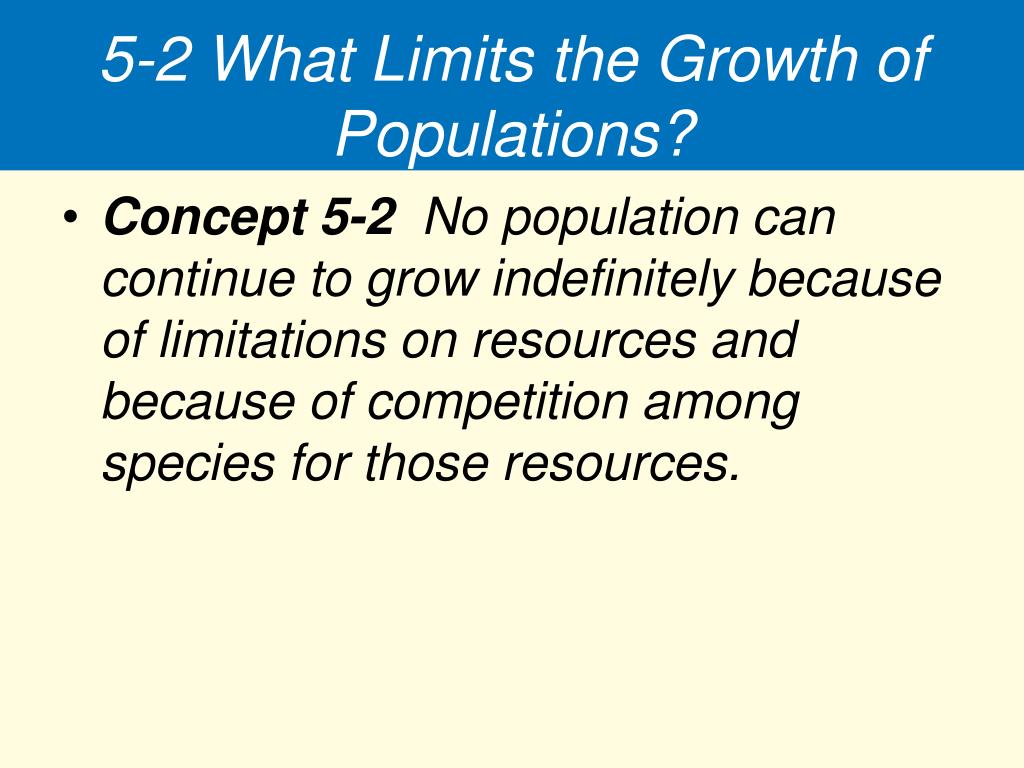 5-2 What Limits the Growth of Populations?

• Concept 5-2 No population can continue to grow indefinitely because of limitations on resources and because of competition among species for those resources.